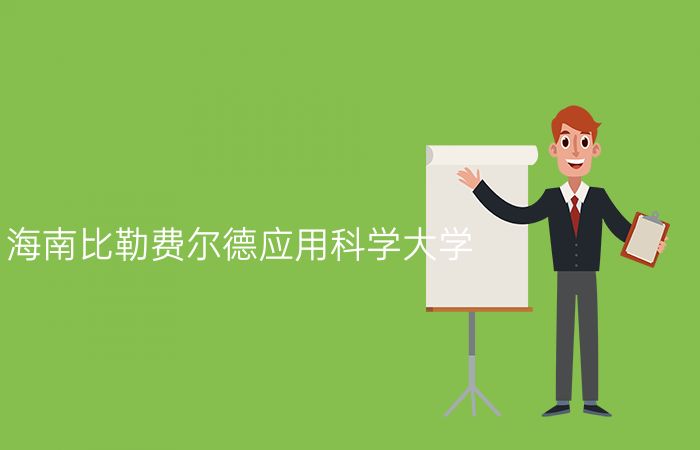 海南比勒费尔德应用科学大学